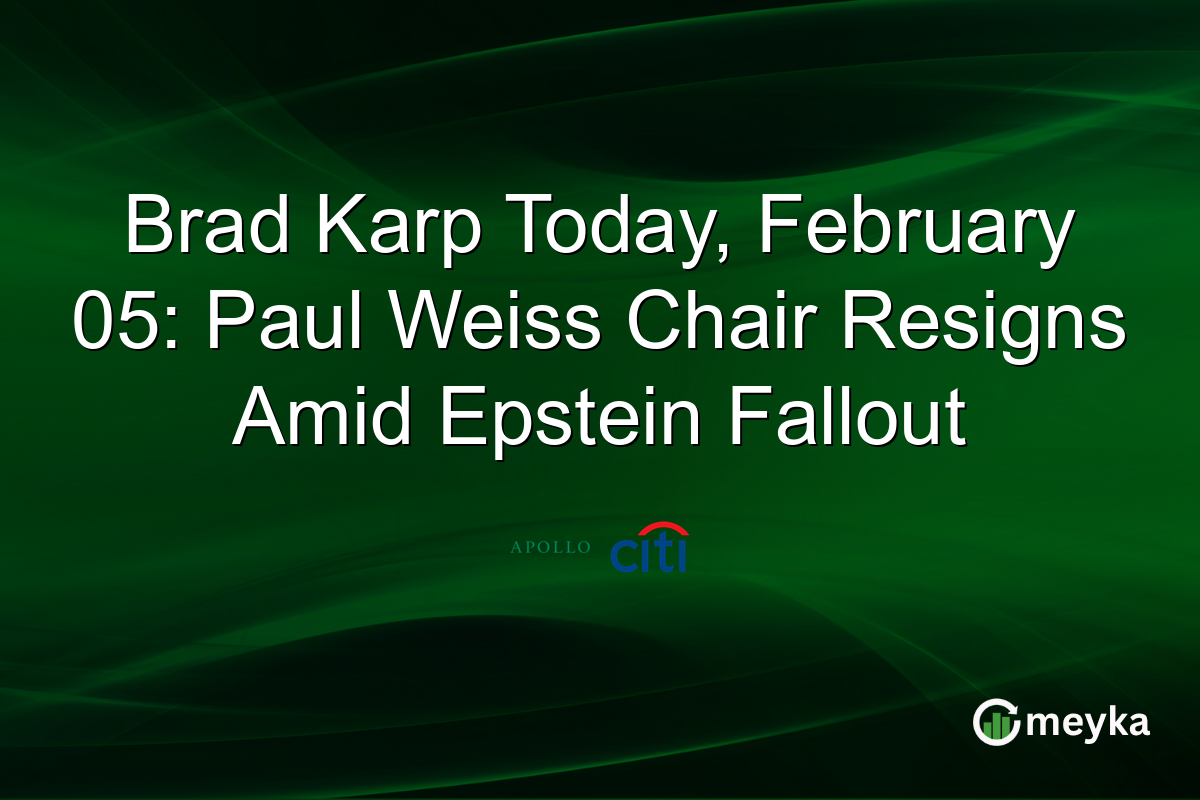 Brad Karp Today, February 05: Paul Weiss Chair Resigns Amid Epstein Fallout

APOLLO citi

meyka